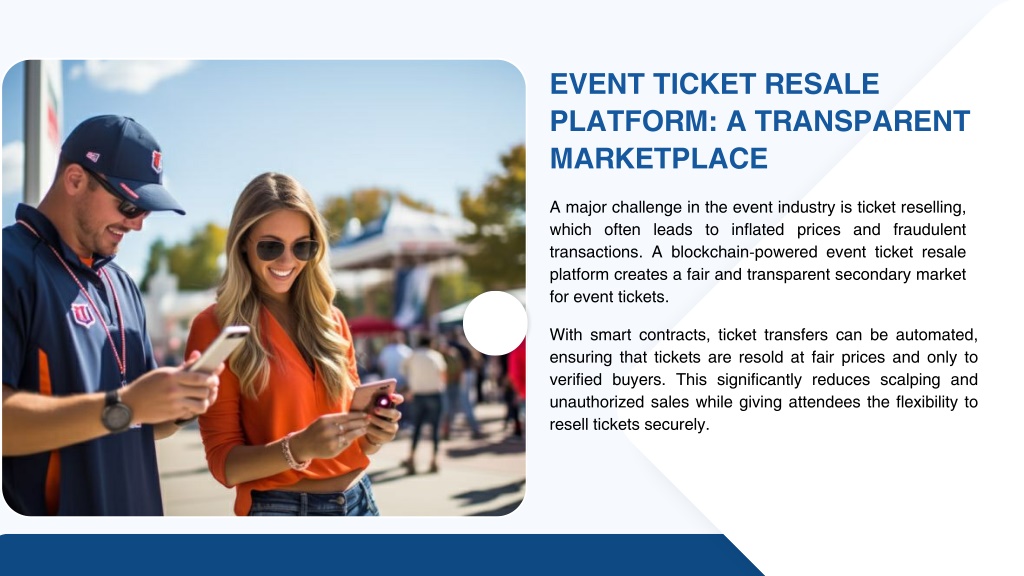 EVENT TICKET RESALE PLATFORM: A TRANSPARENT MARKETPLACE

A major challenge in the event industry is ticket reselling, which often leads to inflated prices and fraudulent transactions. A blockchain-powered event ticket resale platform creates a fair and transparent secondary market for event tickets.

With smart contracts, ticket transfers can be automated, ensuring that tickets are resold at fair prices and only to verified buyers. This significantly reduces scalping and unauthorized sales while giving attendees the flexibility to resell tickets securely.